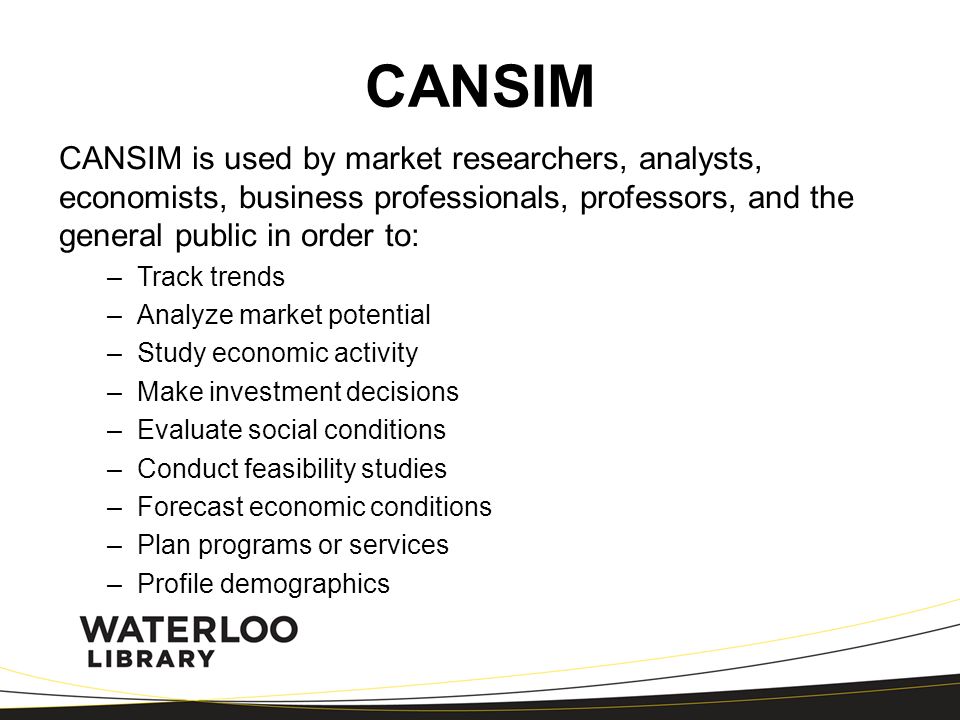 CANSIM

CANSIM is used by market researchers, analysts, economists, business professionals, professors, and the general public in order to:

– Track trends
– Analyze market potential
– Study economic activity
– Make investment decisions
– Evaluate social conditions
– Conduct feasibility studies
– Forecast economic conditions
– Plan programs or services
– Profile demographics

WATERLOO
LIBRARY